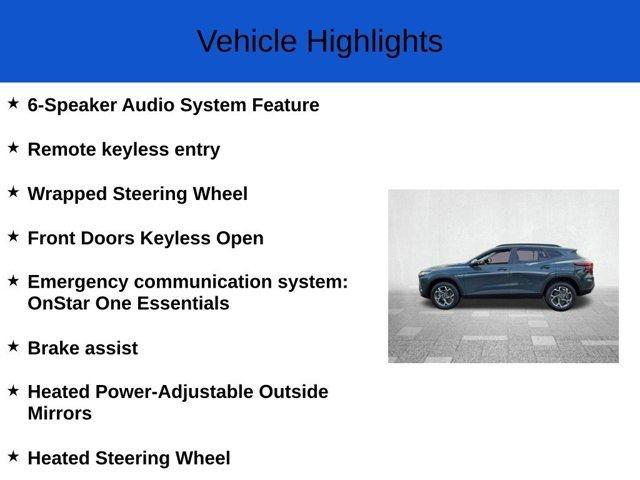 Vehicle Highlights

★ 6-Speaker Audio System Feature

★ Remote keyless entry

★ Wrapped Steering Wheel

★ Front Doors Keyless Open

★ Emergency communication system: OnStar One Essentials

★ Brake assist

★ Heated Power-Adjustable Outside Mirrors

★ Heated Steering Wheel